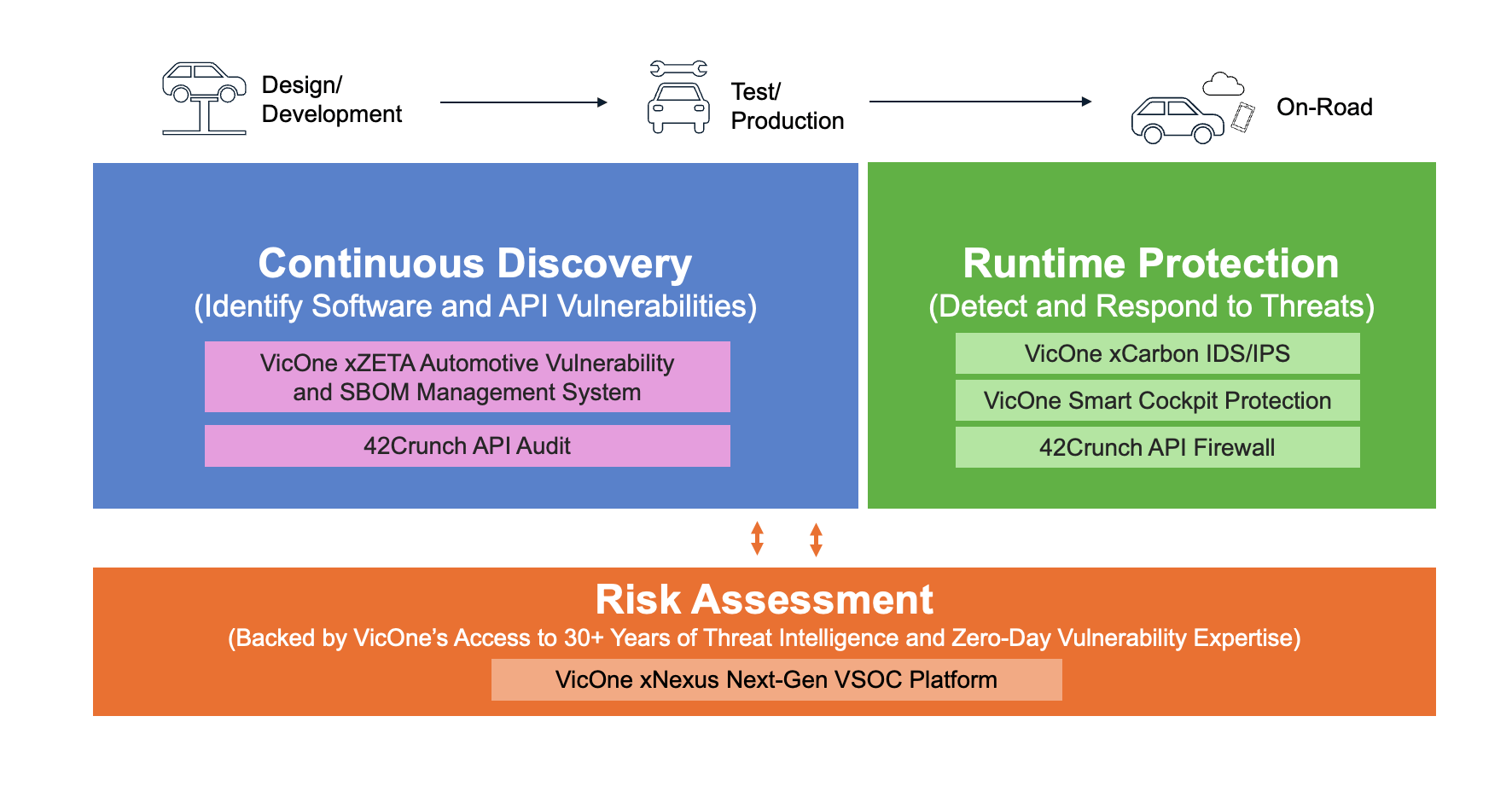 Design/ Development

Test/ Production

On-Road

Continuous Discovery
(Identify Software and API Vulnerabilities)

VicOne xZETA Automotive Vulnerability and SBOM Management System

42Crunch API Audit

Runtime Protection
(Detect and Respond to Threats)

VicOne xCarbon IDS/IPS

VicOne Smart Cockpit Protection

42Crunch API Firewall

Risk Assessment
(Backed by VicOne's Access to 30+ Years of Threat Intelligence and Zero-Day Vulnerability Expertise)

VicOne xNexus Next-Gen VSOC Platform